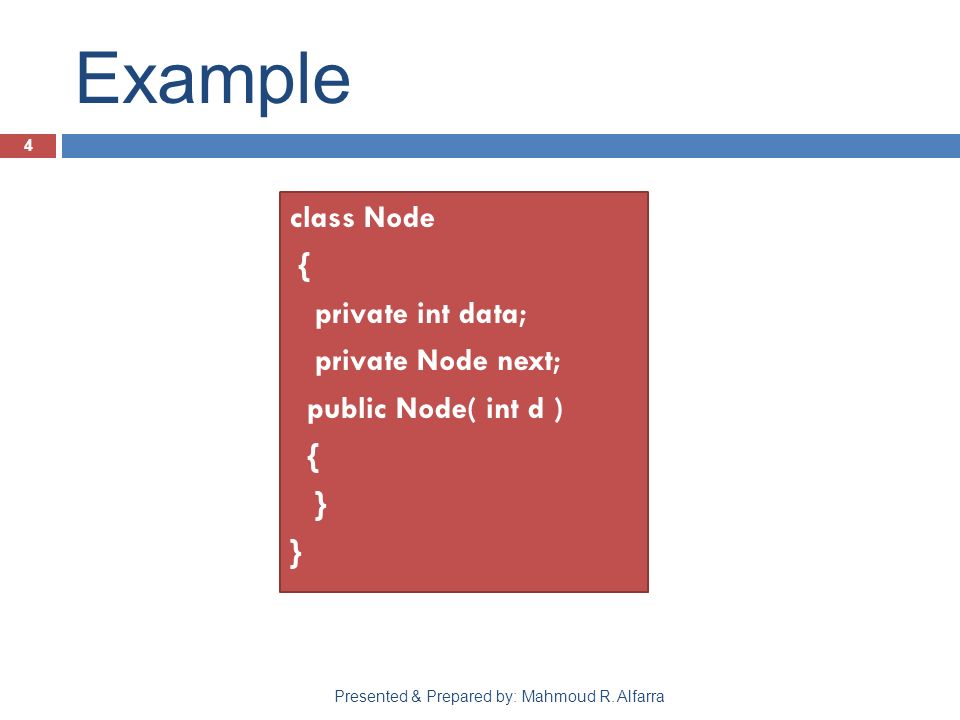 Example

4

class Node
{
private int data;
private Node next;
public Node( int d )
{
}
}

Presented & Prepared by: Mahmoud R. Alfarra